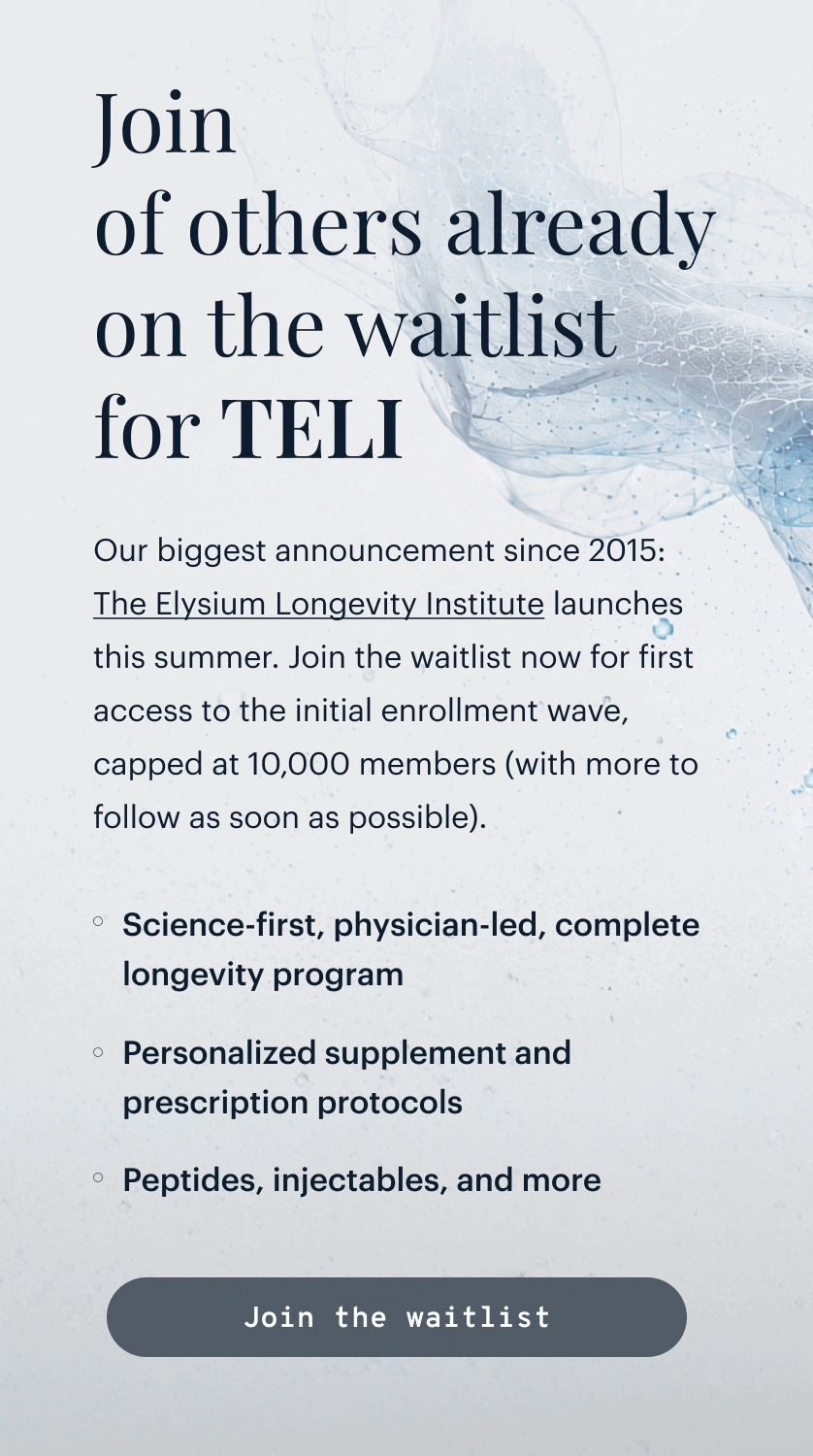 Join
of others already on the waitlist for TELI

Our biggest announcement since 2015: The Elysium Longevity Institute launches this summer. Join the waitlist now for first access to the initial enrollment wave, capped at 10,000 members (with more to follow as soon as possible).

◦ Science-first, physician-led, complete longevity program

◦ Personalized supplement and prescription protocols

◦ Peptides, injectables, and more

Join the waitlist